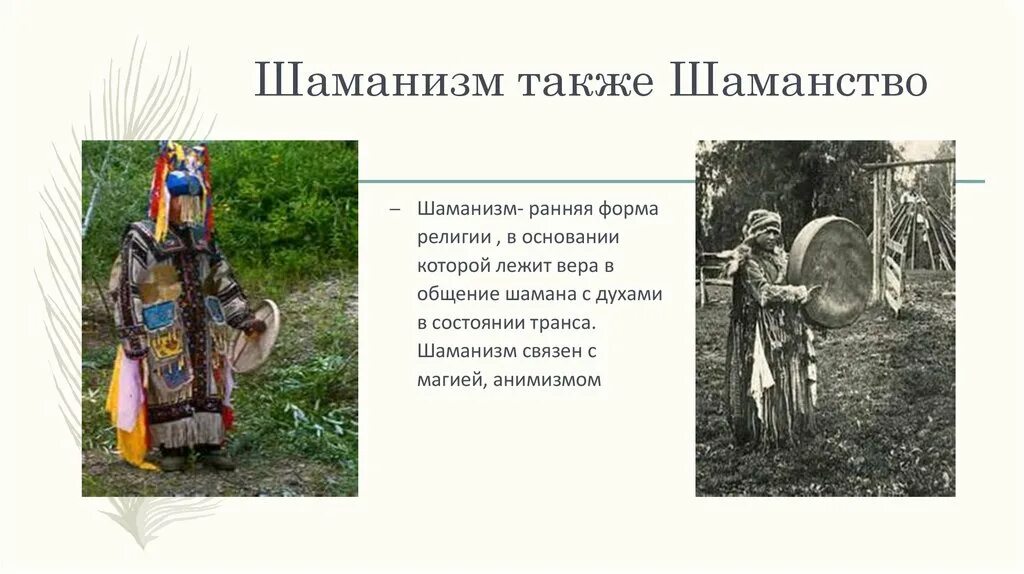 Шаманизм также Шаманство

– Шаманизм- ранняя форма религии , в основании которой лежит вера в общение шамана с духами в состоянии транса. Шаманизм связен с магией, анимизмом